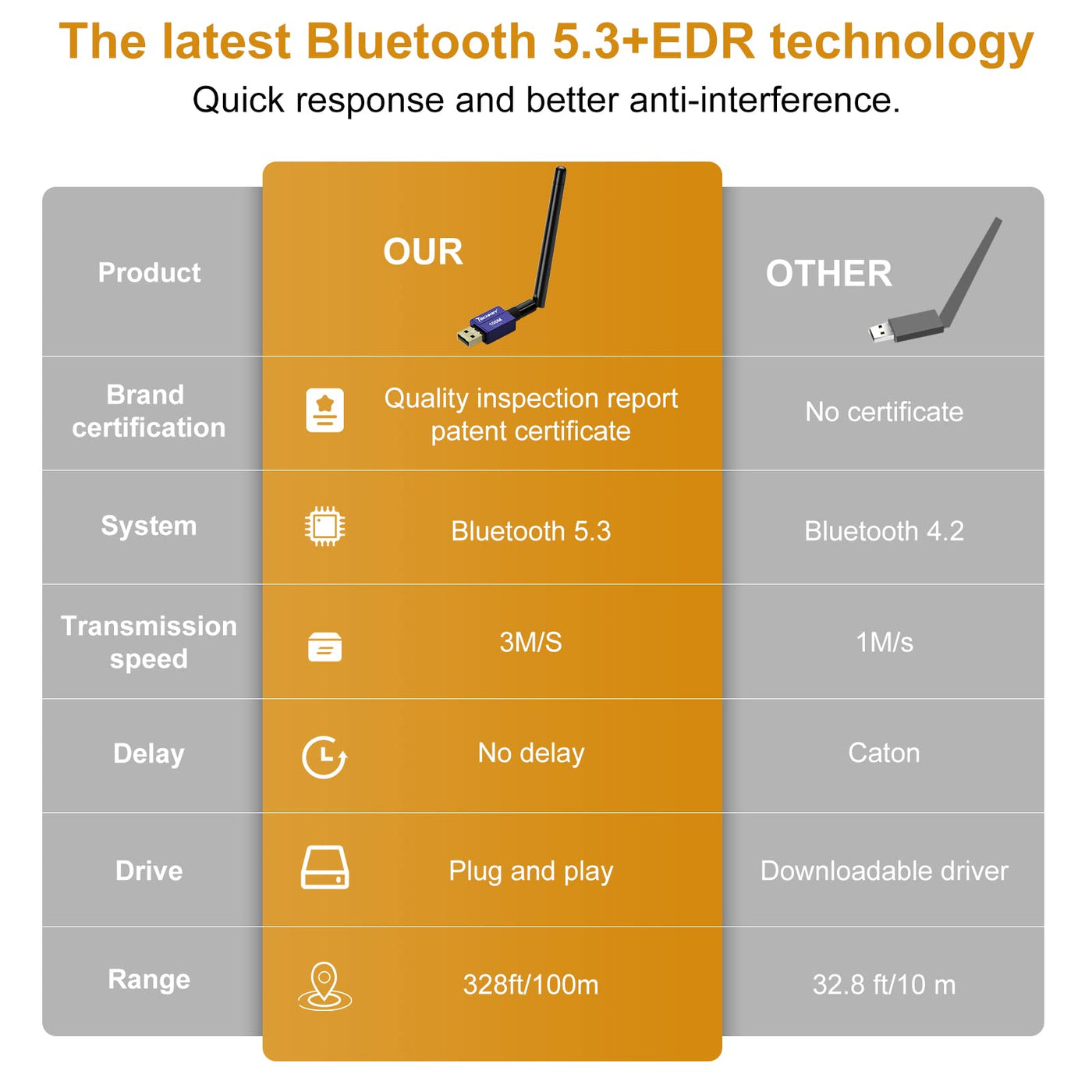 The latest Bluetooth 5.3+EDR technology

Quick response and better anti-interference.

| Product | OUR | OTHER |
|---|---|---|
| Brand certification | Quality inspection report patent certificate | No certificate |
| System | Bluetooth 5.3 | Bluetooth 4.2 |
| Transmission speed | 3M/S | 1M/s |
| Delay | No delay | Caton |
| Drive | Plug and play | Downloadable driver |
| Range | 328ft/100m | 32.8 ft/10 m |